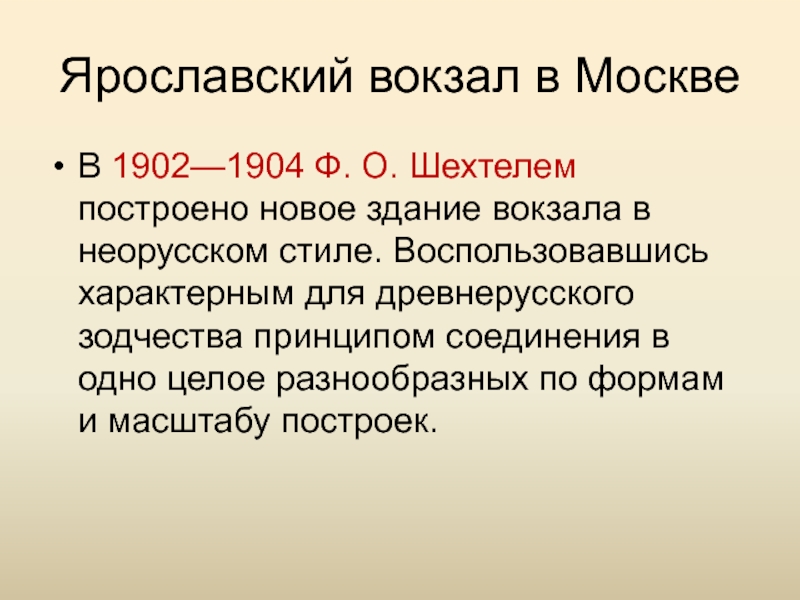 Ярославский вокзал в Москве

• В 1902—1904 Ф. О. Шехтелем построено новое здание вокзала в неорусском стиле. Воспользовавшись характерным для древнерусского зодчества принципом соединения в одно целое разнообразных по формам и масштабу построек.